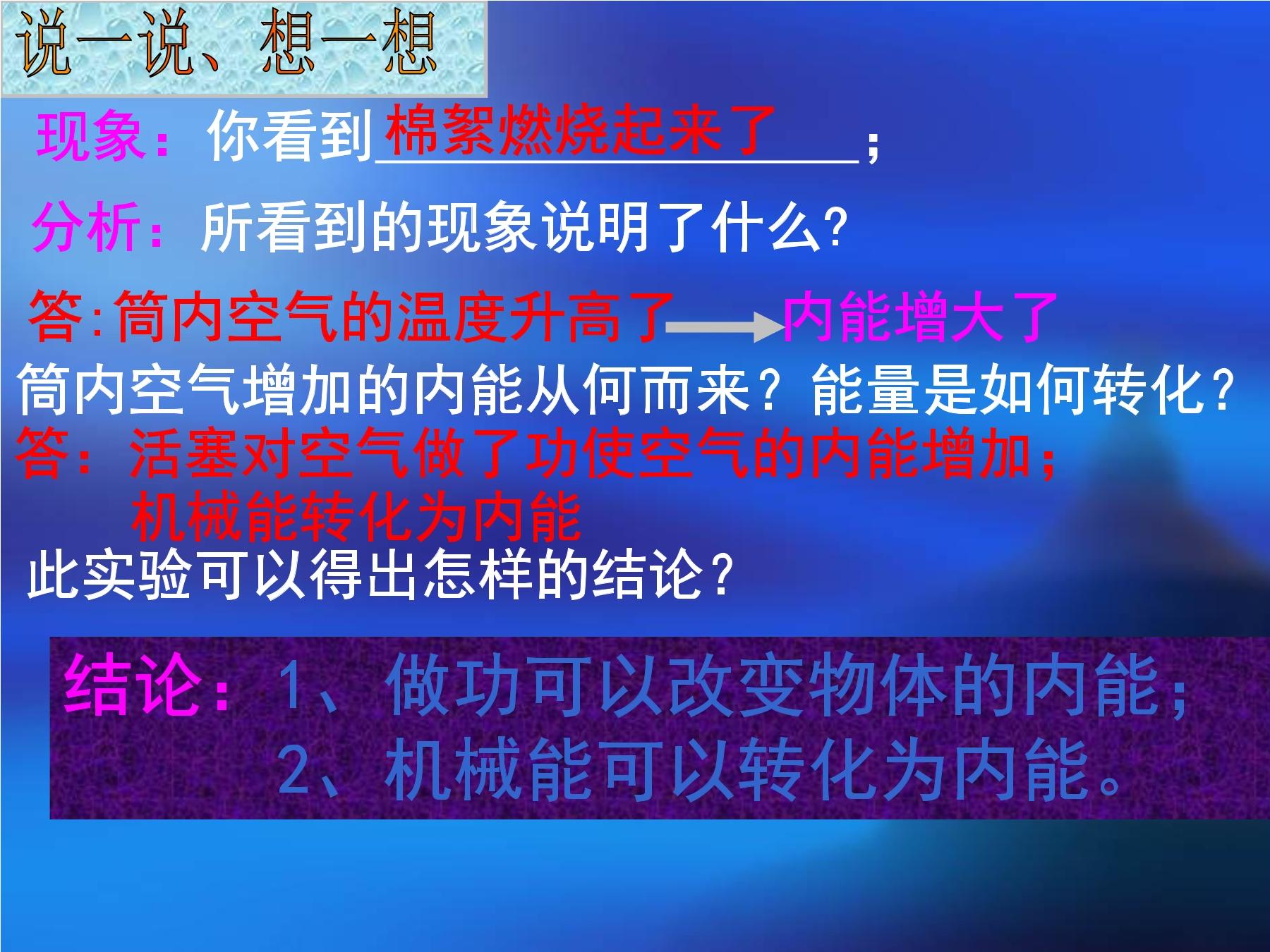 说一说、想一想

现象：你看到棉絮燃烧起来了；

分析：所看到的现象说明了什么?

答:筒内空气的温度升高了→内能增大了

筒内空气增加的内能从何而来？能量是如何转化？

答：活塞对空气做了功使空气的内能增加；
机械能转化为内能

此实验可以得出怎样的结论？

结论：1、做功可以改变物体的内能；
2、机械能可以转化为内能。